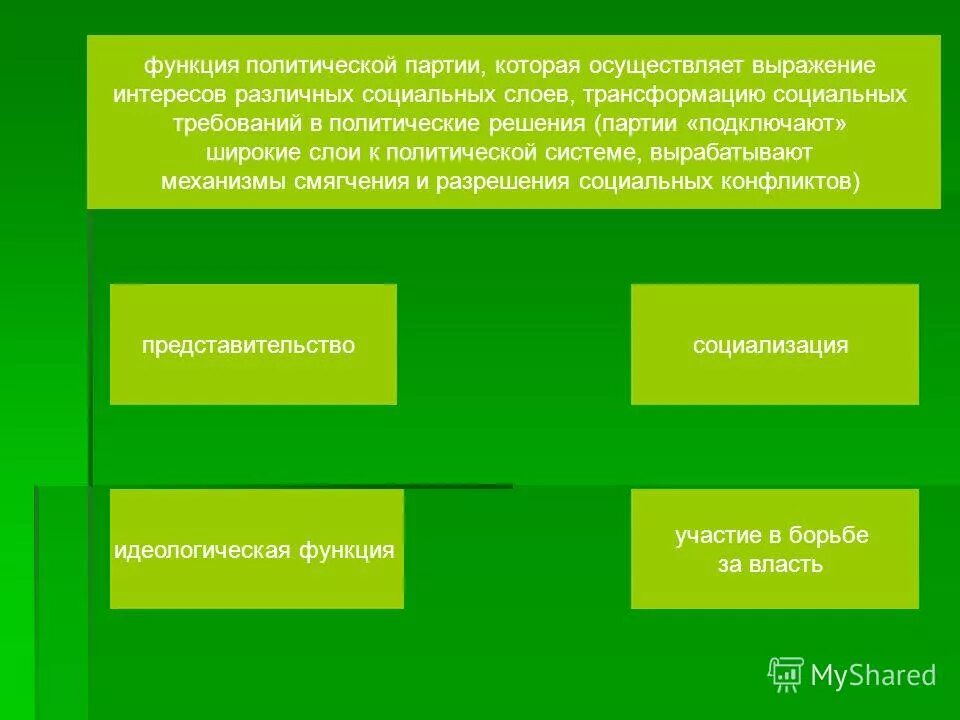 функция политической партии, которая осуществляет выражение интересов различных социальных слоев, трансформацию социальных требований в политические решения (партии «подключают» широкие слои к политической системе, вырабатывают механизмы смягчения и разрешения социальных конфликтов)

представительство

социализация

идеологическая функция

участие в борьбе за власть

MyShared